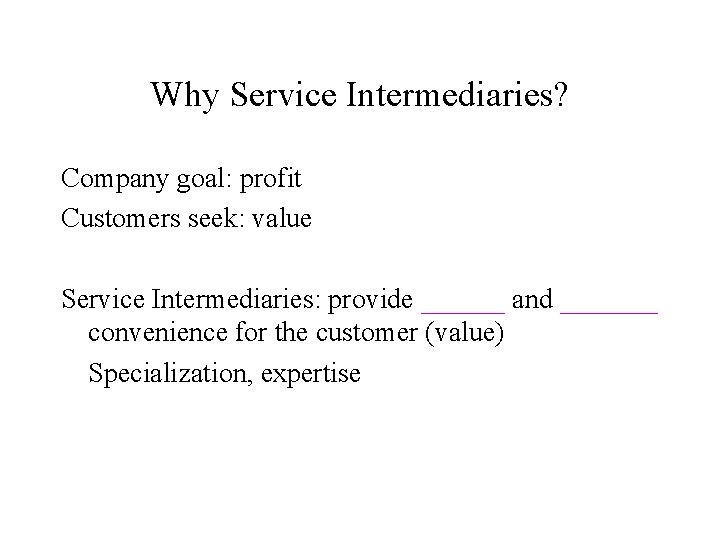 Why Service Intermediaries?

Company goal: profit
Customers seek: value

Service Intermediaries: provide ______ and _______ convenience for the customer (value)

Specialization, expertise